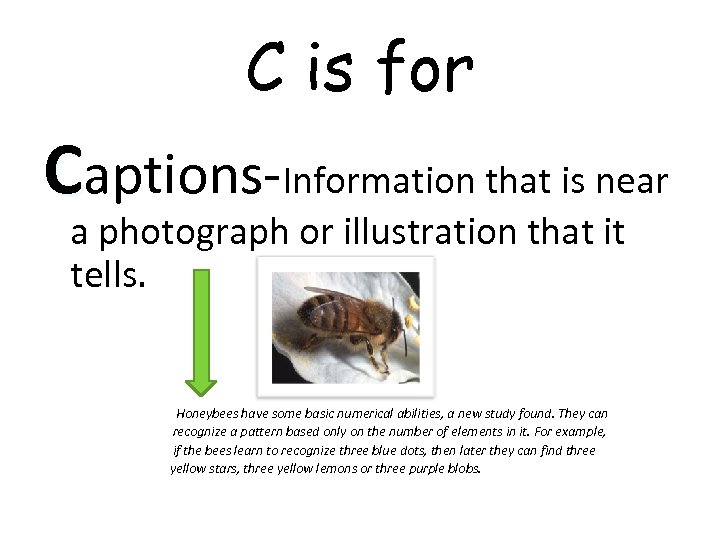 C is for

Captions-Information that is near a photograph or illustration that it tells.

Honeybees have some basic numerical abilities, a new study found. They can recognize a pattern based only on the number of elements in it. For example, if the bees learn to recognize three blue dots, then later they can find three yellow stars, three yellow lemons or three purple blobs.